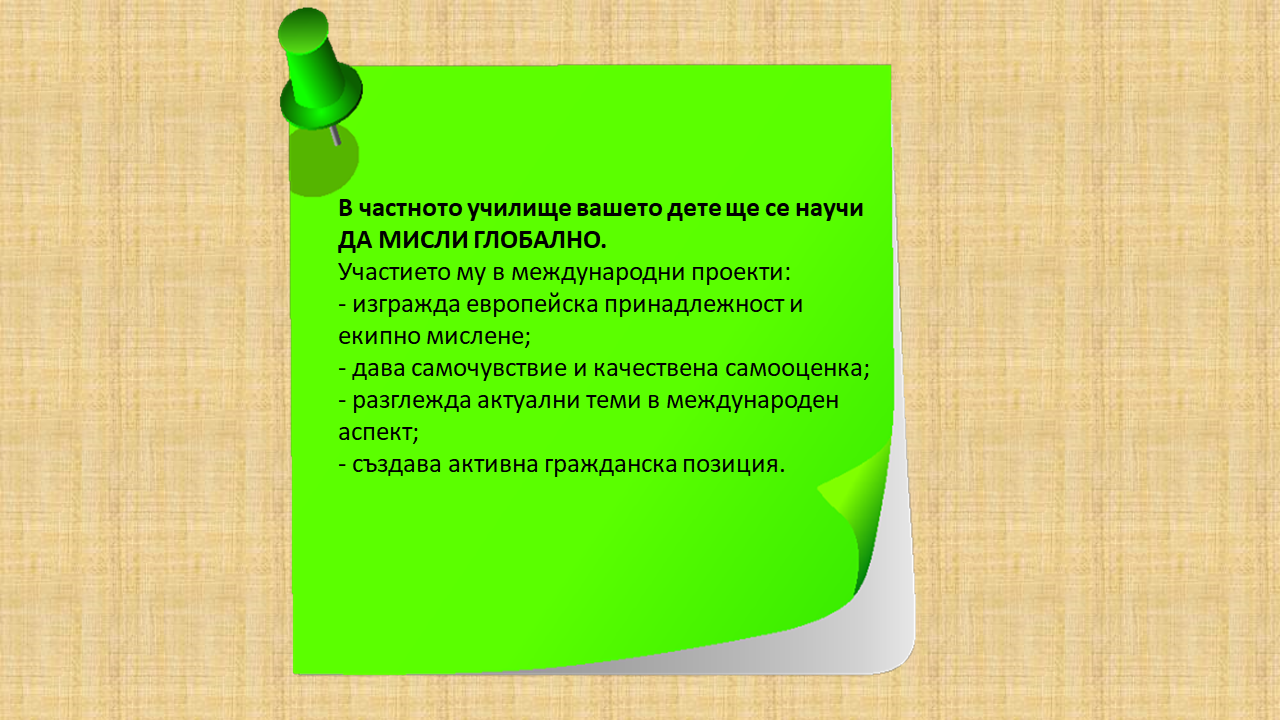 В частното училище вашето дете ще се научи ДА МИСЛИ ГЛОБАЛНО.
Участието му в международни проекти:
- изгражда европейска принадлежност и екипно мислене;
- дава самочувствие и качествена самооценка;
- разглежда актуални теми в международен аспект;
- създава активна гражданска позиция.